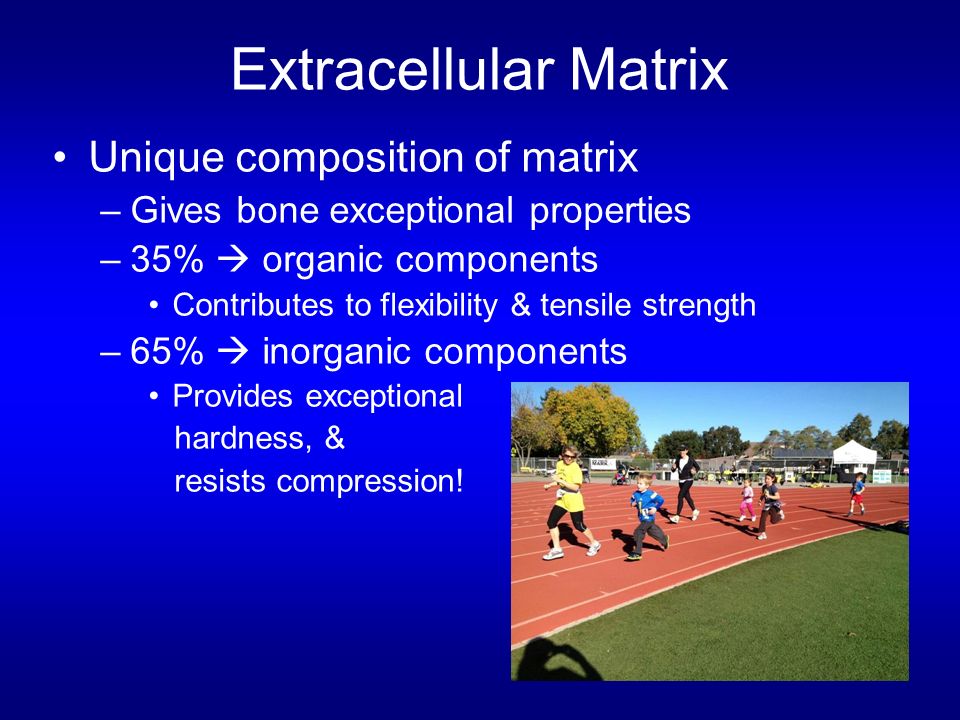 Extracellular Matrix

• Unique composition of matrix
  – Gives bone exceptional properties
  – 35% → organic components
    • Contributes to flexibility & tensile strength
  – 65% → inorganic components
    • Provides exceptional hardness, & resists compression!